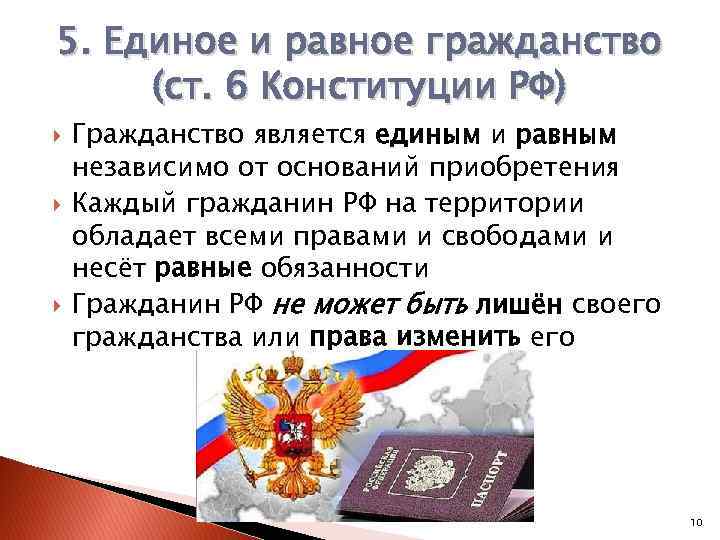 5. Единое и равное гражданство (ст. 6 Конституции РФ)

Гражданство является единым и равным независимо от оснований приобретения

Каждый гражданин РФ на территории обладает всеми правами и свободами и несёт равные обязанности

Гражданин РФ не может быть лишён своего гражданства или права изменить его

РОССИЙСКАЯ ФЕДЕРАЦИЯ
ПАСПОРТ

10